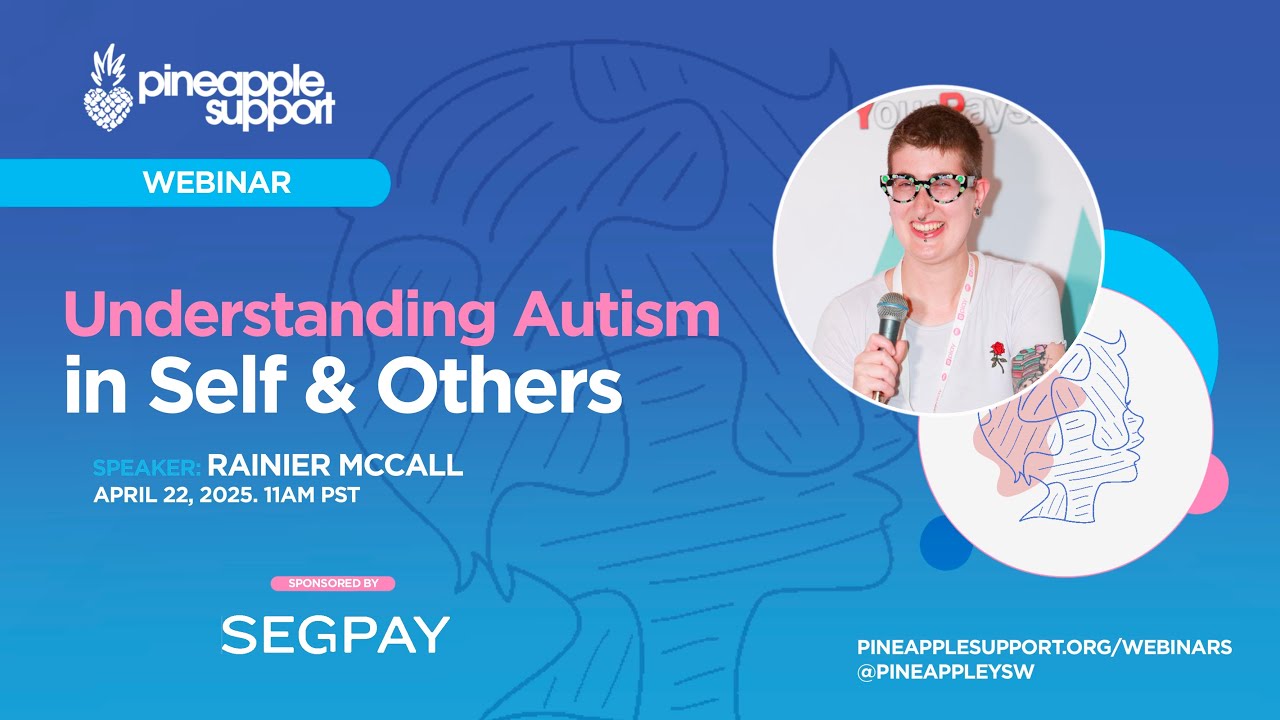 pineapple support

WEBINAR

Understanding Autism in Self & Others

SPEAKER: RAINIER MCCALL
APRIL 22, 2025. 11AM PST

SPONSORED BY
SEGPAY

PINEAPPLESUPPORT.ORG/WEBINARS
@PINEAPPLEYSW